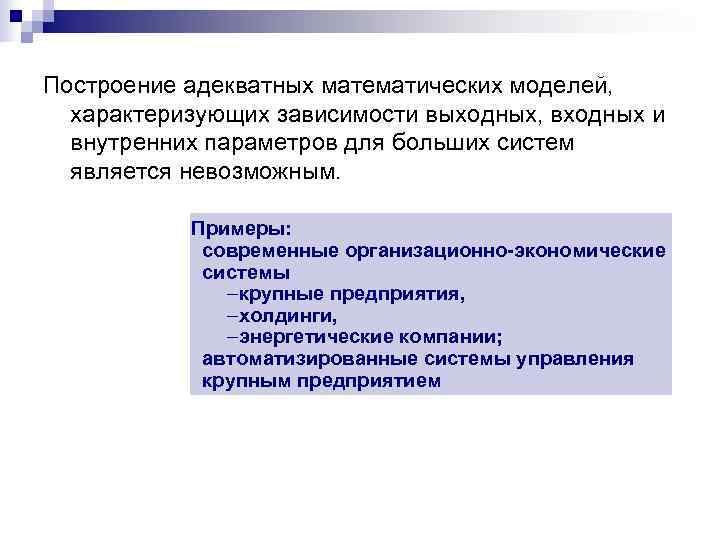 Построение адекватных математических моделей, характеризующих зависимости выходных, входных и внутренних параметров для больших систем является невозможным.

Примеры:
современные организационно-экономические системы
–крупные предприятия,
–холдинги,
–энергетические компании;
автоматизированные системы управления крупным предприятием